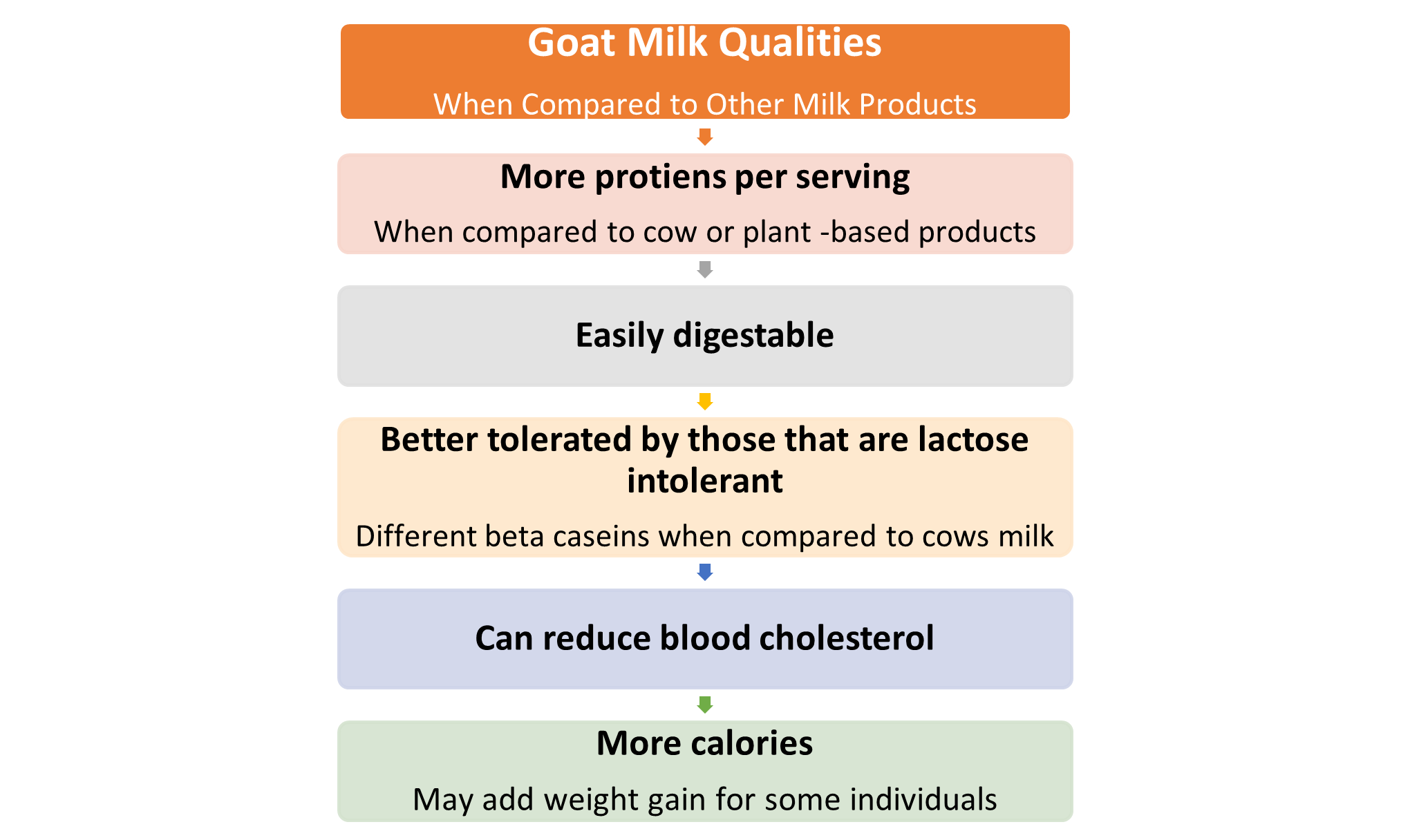 Goat Milk Qualities

When Compared to Other Milk Products

More protiens per serving

When compared to cow or plant -based products

Easily digestable

Better tolerated by those that are lactose intolerant

Different beta caseins when compared to cows milk

Can reduce blood cholesterol

More calories

May add weight gain for some individuals